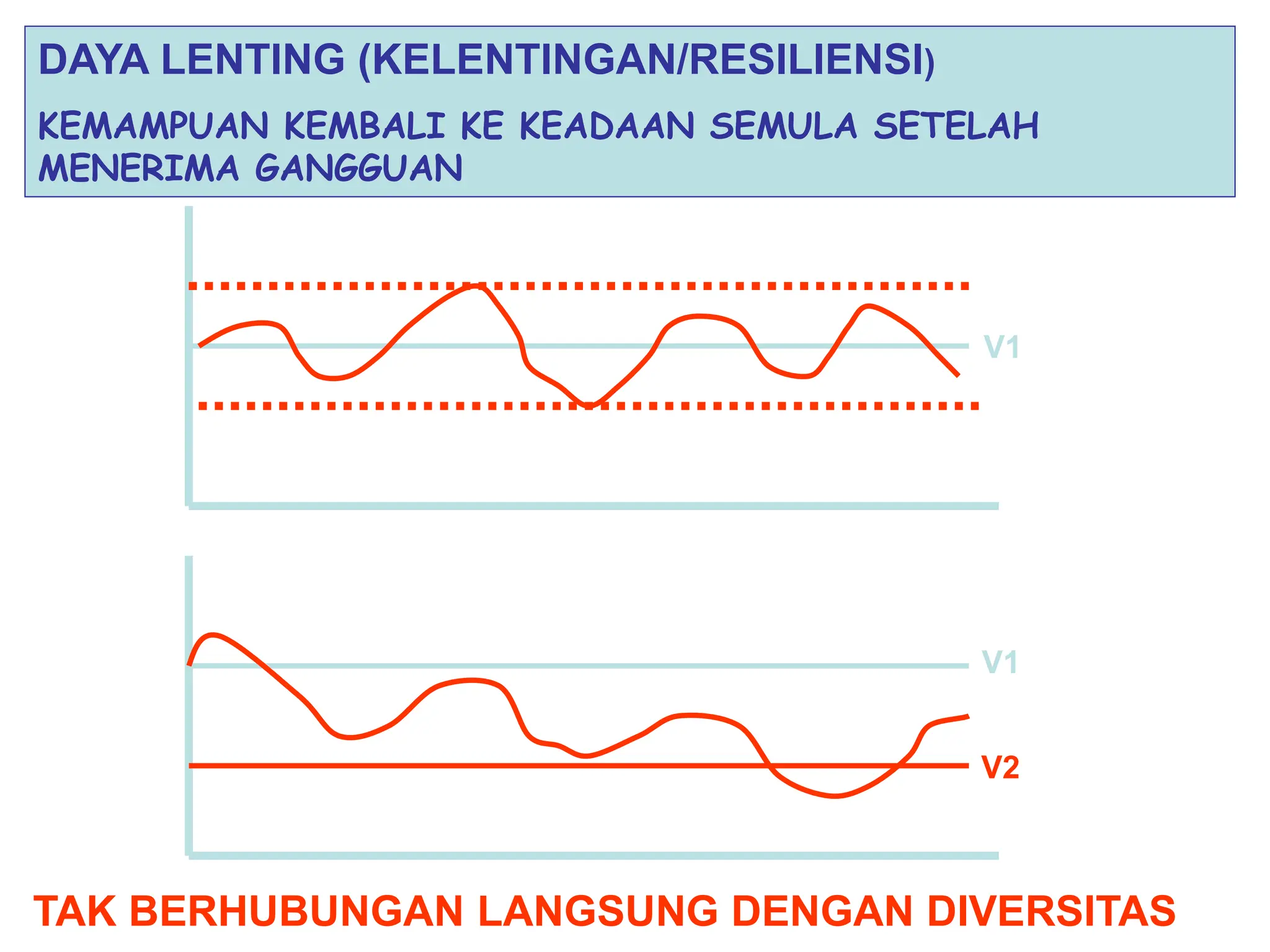 DAYA LENTING (KELENTINGAN/RESILIENSI)

KEMAMPUAN KEMBALI KE KEADAAN SEMULA SETELAH MENERIMA GANGGUAN

V1

V1

V2

TAK BERHUBUNGAN LANGSUNG DENGAN DIVERSITAS